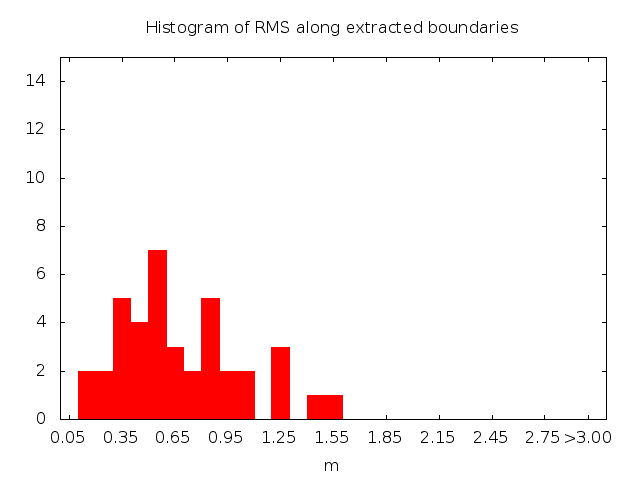 Histogram of RMS along extracted boundaries

14
12
10
8
6
4
2
0

0.05 0.35 0.65 0.95 1.25 1.55 1.85 2.15 2.45 2.75 >3.00

m